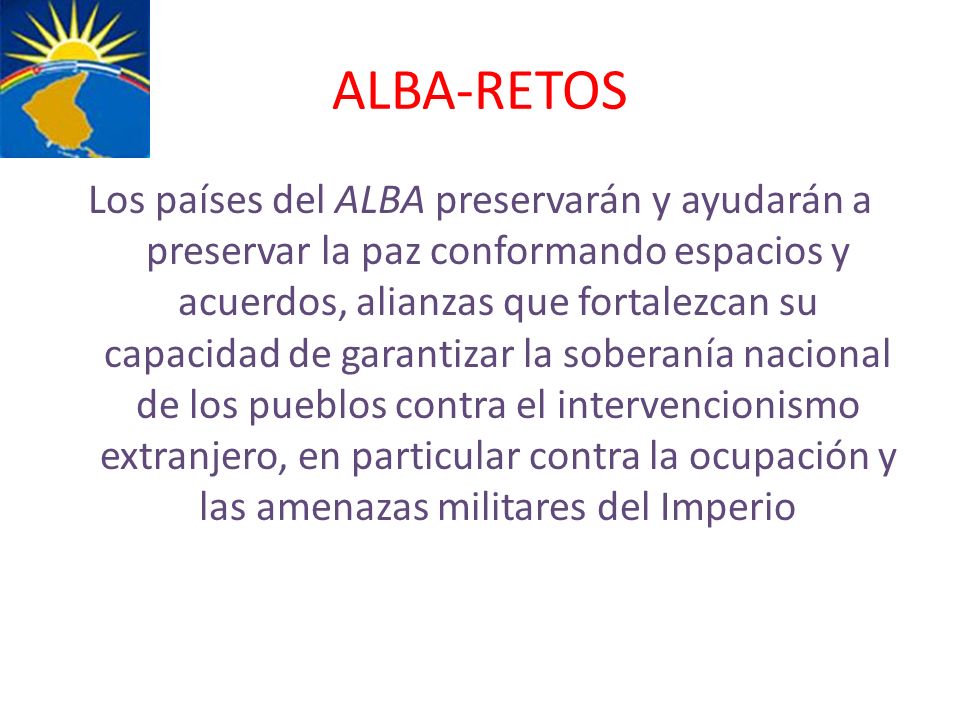 ALBA-RETOS

Los países del ALBA preservarán y ayudarán a preservar la paz conformando espacios y acuerdos, alianzas que fortalezcan su capacidad de garantizar la soberanía nacional de los pueblos contra el intervencionismo extranjero, en particular contra la ocupación y las amenazas militares del Imperio